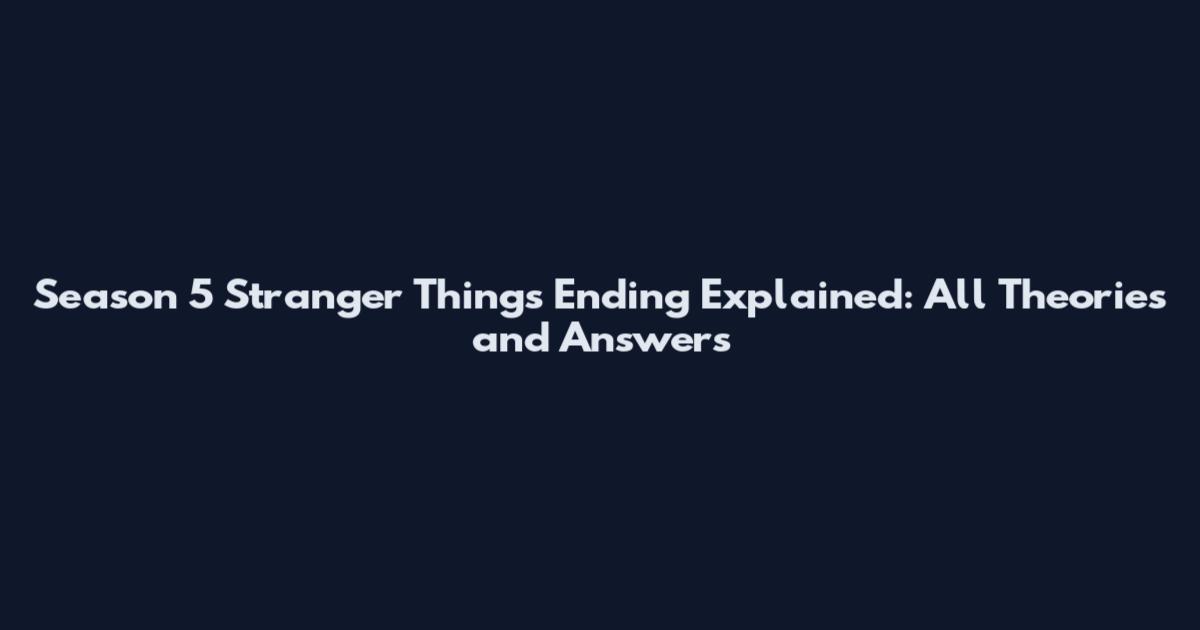 Season 5 Stranger Things Ending Explained: All Theories and Answers